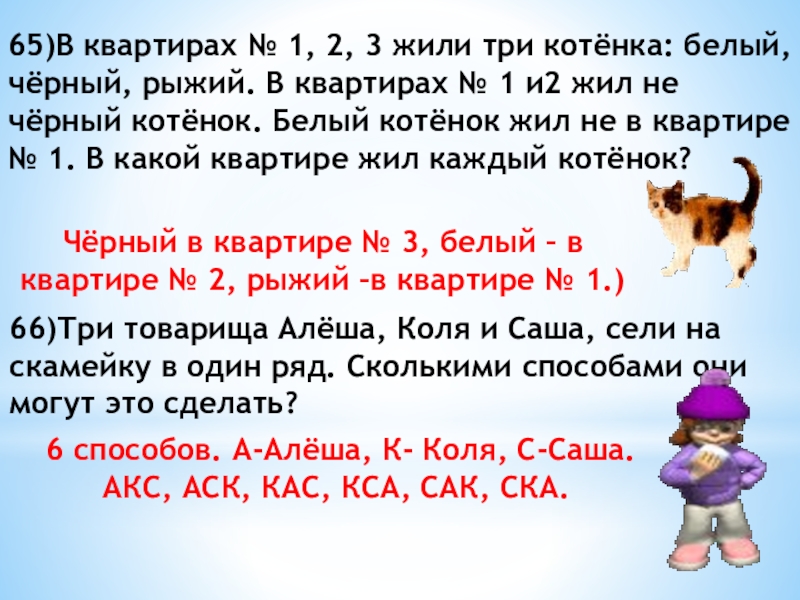 65)В квартирах № 1, 2, 3 жили три котёнка: белый, чёрный, рыжий. В квартирах № 1 и2 жил не чёрный котёнок. Белый котёнок жил не в квартире № 1. В какой квартире жил каждый котёнок?

Чёрный в квартире № 3, белый – в квартире № 2, рыжий –в квартире № 1.)

66)Три товарища Алёша, Коля и Саша, сели на скамейку в один ряд. Сколькими способами они могут это сделать?

6 способов. А-Алёша, К- Коля, С-Саша. АКС, АСК, КАС, КСА, САК, СКА.